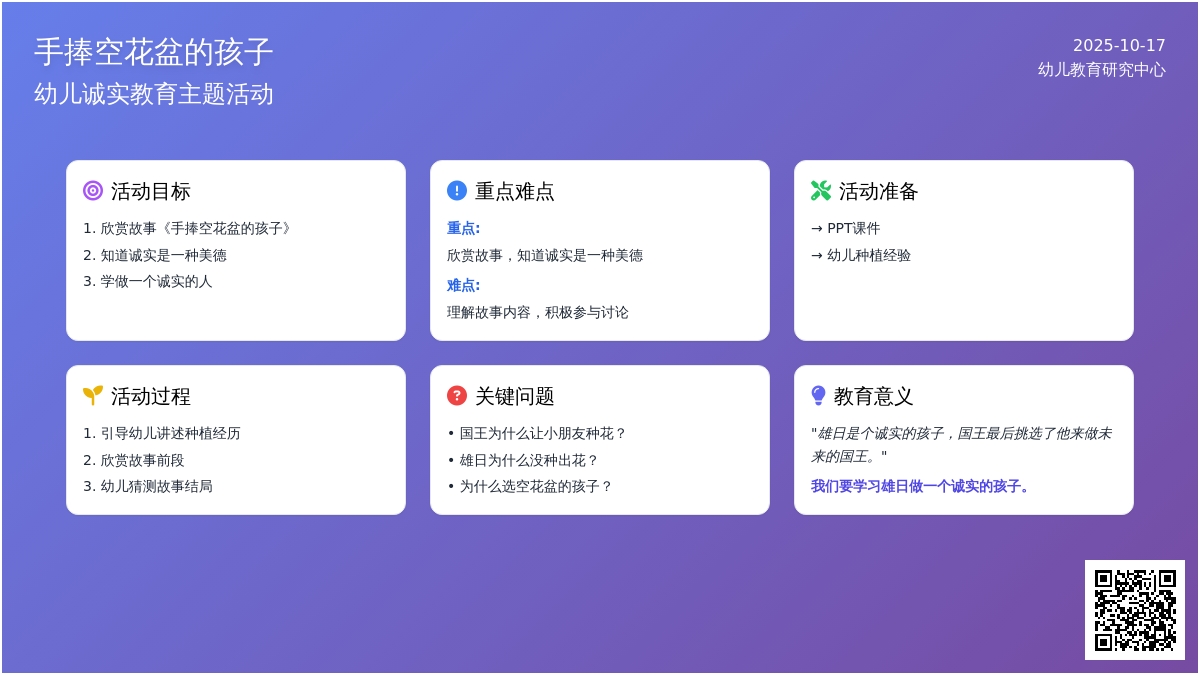 手捧空花盆的孩子
幼儿诚实教育主题活动

2025-10-17
幼儿教育研究中心

活动目标
1. 欣赏故事《手捧空花盆的孩子》
2. 知道诚实是一种美德
3. 学做一个诚实的人

重点难点
重点:
欣赏故事，知道诚实是一种美德
难点:
理解故事内容，积极参与讨论

活动准备
→ PPT课件
→ 幼儿种植经验

活动过程
1. 引导幼儿讲述种植经历
2. 欣赏故事前段
3. 幼儿猜测故事结局

关键问题
• 国王为什么让小朋友种花？
• 雄日为什么没种出花？
• 为什么选空花盆的孩子？

教育意义
"雄日是个诚实的孩子，国王最后挑选了他来做未来的国王。"
我们要学习雄日做一个诚实的孩子。